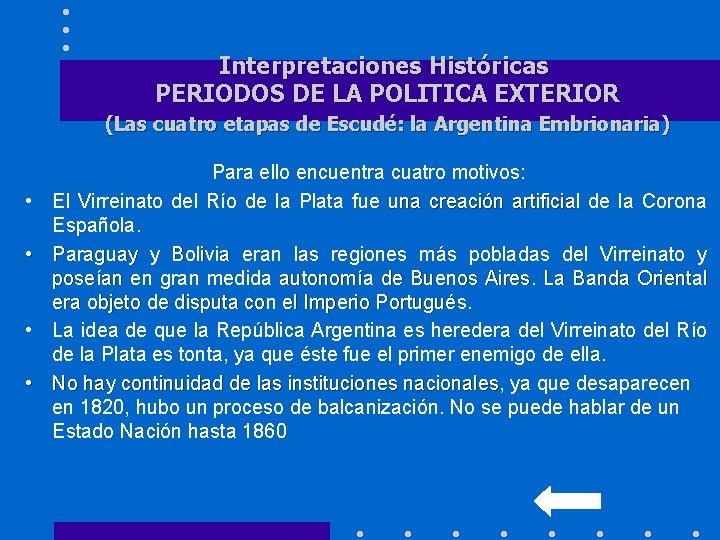 Interpretaciones Históricas
PERIODOS DE LA POLITICA EXTERIOR
(Las cuatro etapas de Escudé: la Argentina Embrionaria)

Para ello encuentra cuatro motivos:

• El Virreinato del Río de la Plata fue una creación artificial de la Corona Española.
• Paraguay y Bolivia eran las regiones más pobladas del Virreinato y poseían en gran medida autonomía de Buenos Aires. La Banda Oriental era objeto de disputa con el Imperio Portugués.
• La idea de que la República Argentina es heredera del Virreinato del Río de la Plata es tonta, ya que éste fue el primer enemigo de ella.
• No hay continuidad de las instituciones nacionales, ya que desaparecen en 1820, hubo un proceso de balcanización. No se puede hablar de un Estado Nación hasta 1860